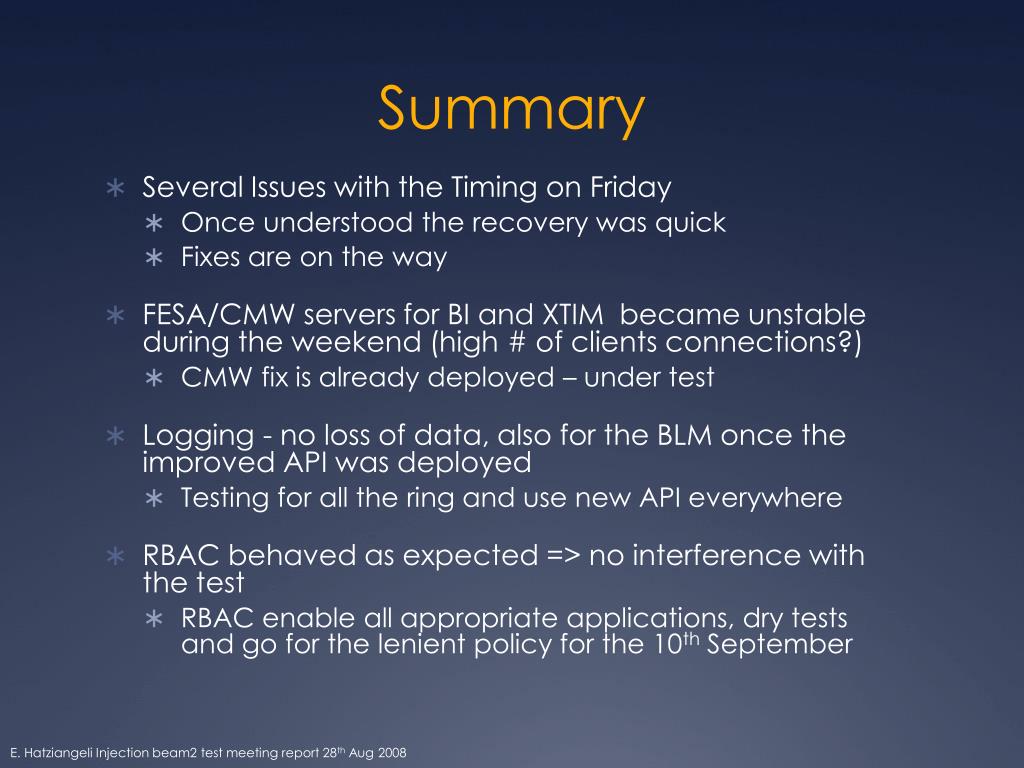 Summary

∗ Several Issues with the Timing on Friday
∗ Once understood the recovery was quick
∗ Fixes are on the way

∗ FESA/CMW servers for BI and XTIM became unstable during the weekend (high # of clients connections?)
∗ CMW fix is already deployed – under test

∗ Logging - no loss of data, also for the BLM once the improved API was deployed
∗ Testing for all the ring and use new API everywhere

∗ RBAC behaved as expected => no interference with the test
∗ RBAC enable all appropriate applications, dry tests and go for the lenient policy for the 10$^{th}$ September

E. Hatziangeli Injection beam2 test meeting report 28$^{th}$ Aug 2008